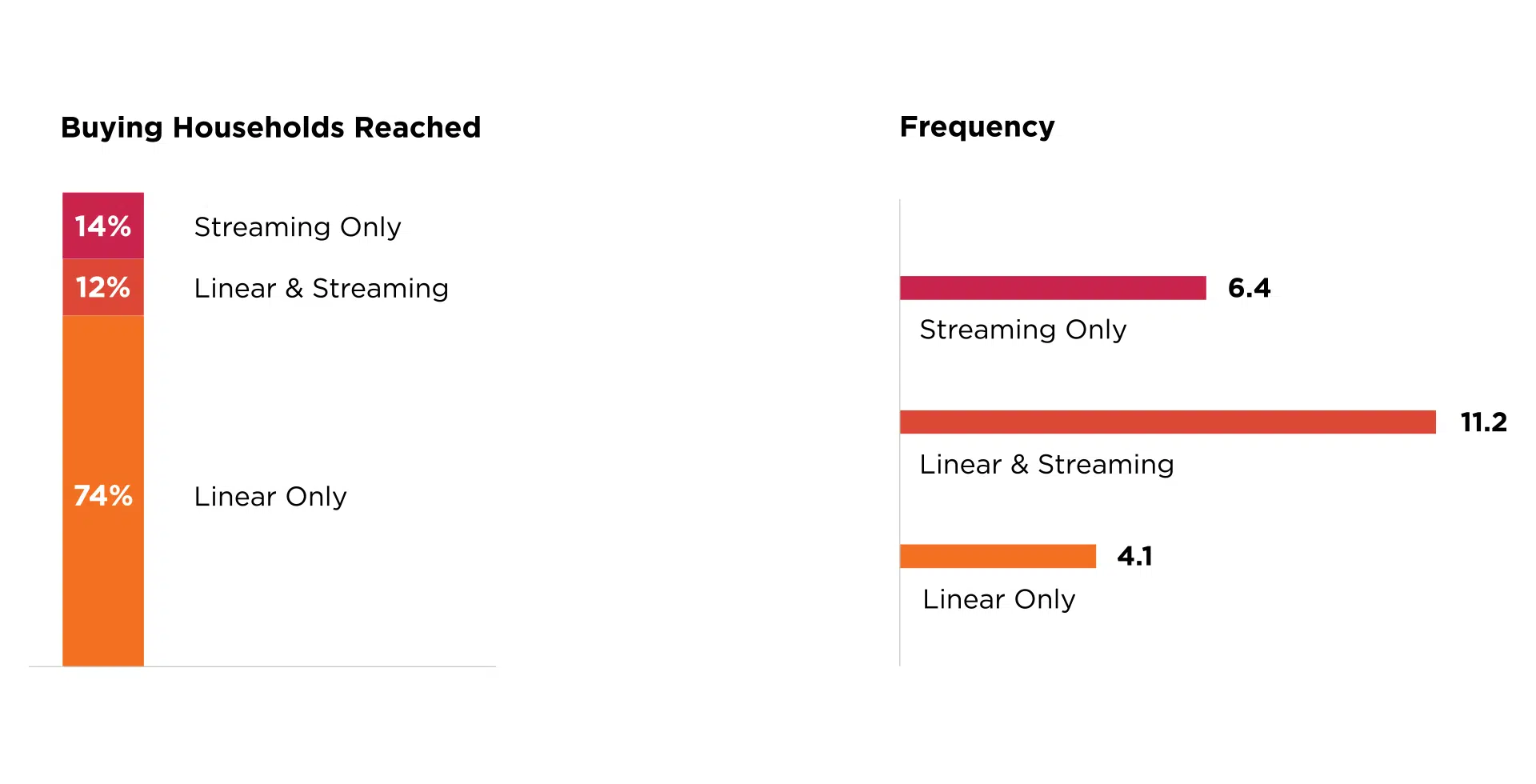 Buying Households Reached

14% Streaming Only
12% Linear & Streaming
74% Linear Only

Frequency

6.4
Streaming Only

11.2
Linear & Streaming

4.1
Linear Only